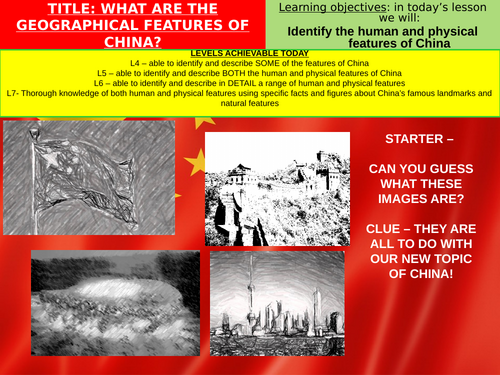 TITLE: WHAT ARE THE GEOGRAPHICAL FEATURES OF CHINA?

Learning objectives: in today's lesson we will:

Identify the human and physical features of China

LEVELS ACHIEVABLE TODAY

L4 – able to identify and describe SOME of the features of China
L5 – able to identify and describe BOTH the human and physical features of China
L6 – able to identify and describe in DETAIL a range of human and physical features
L7- Thorough knowledge of both human and physical features using specific facts and figures about China's famous landmarks and natural features

STARTER –

CAN YOU GUESS WHAT THESE IMAGES ARE?

CLUE – THEY ARE ALL TO DO WITH OUR NEW TOPIC OF CHINA!